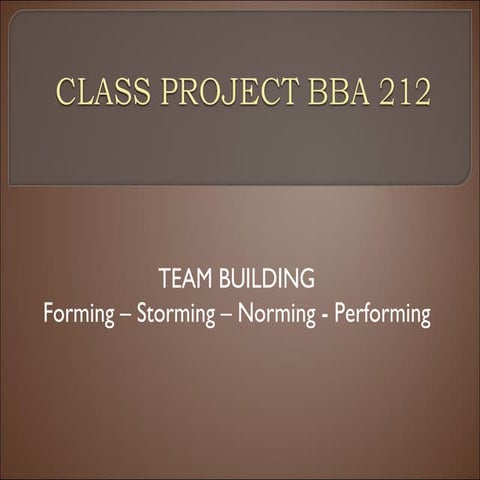 CLASS PROJECT BBA 212

TEAM BUILDING
Forming – Storming – Norming - Performing